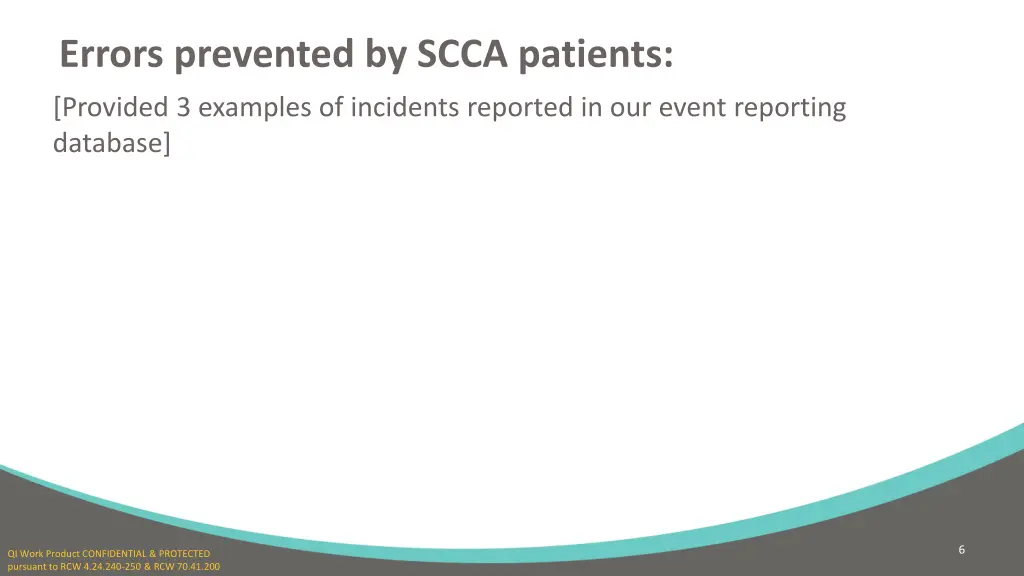 Errors prevented by SCCA patients:

[Provided 3 examples of incidents reported in our event reporting database]

QI Work Product CONFIDENTIAL & PROTECTED pursuant to RCW 4.24.240-250 & RCW 70.41.200

6